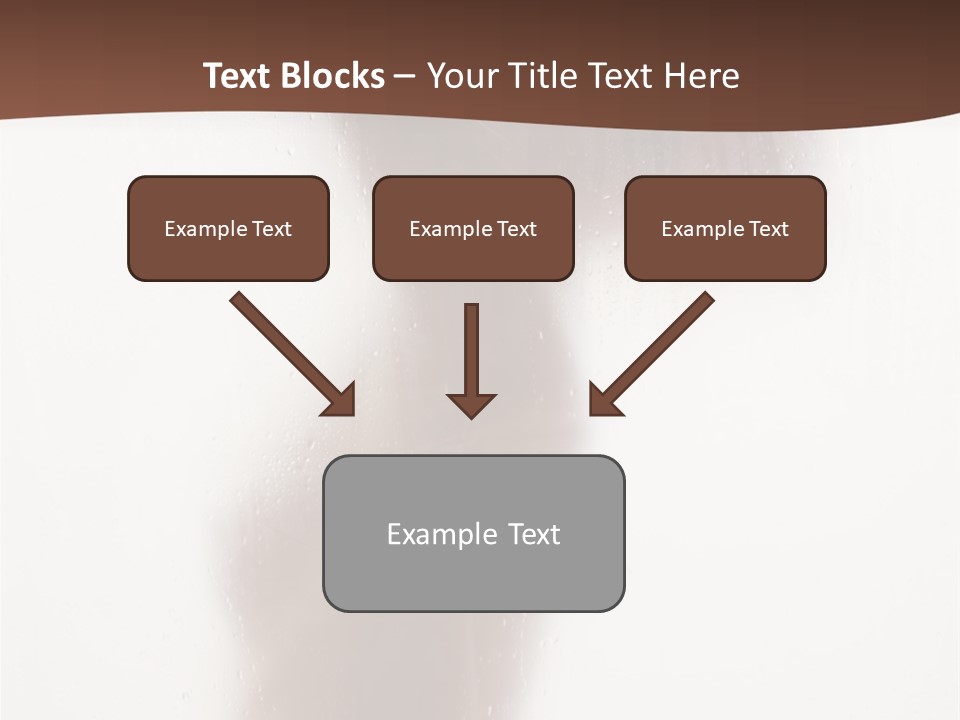 Text Blocks – Your Title Text Here

Example Text

Example Text

Example Text

Example Text